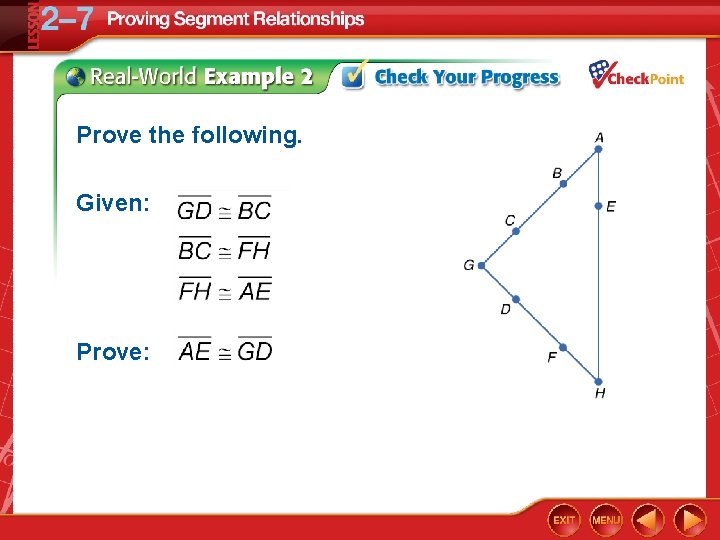 LESSON 2–7 Proving Segment Relationships

Real-World Example 2 Check Your Progress CheckPoint

Prove the following.

Given: $\overline{GD} \cong \overline{BC}$
$\overline{BC} \cong \overline{FH}$
$\overline{FH} \cong \overline{AE}$

Prove: $\overline{AE} \cong \overline{GD}$

A
B
E
C
G
D
F
H

EXIT MENU